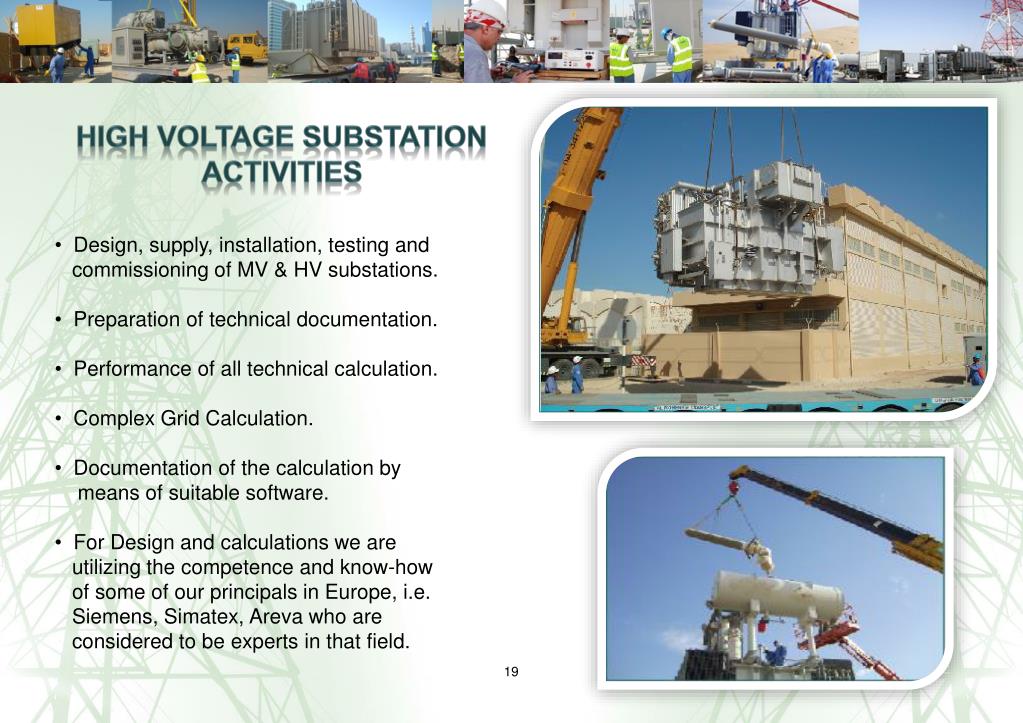 HIGH VOLTAGE SUBSTATION ACTIVITIES

• Design, supply, installation, testing and commissioning of MV & HV substations.

• Preparation of technical documentation.

• Performance of all technical calculation.

• Complex Grid Calculation.

• Documentation of the calculation by means of suitable software.

• For Design and calculations we are utilizing the competence and know-how of some of our principals in Europe, i.e. Siemens, Simatex, Areva who are considered to be experts in that field.

19